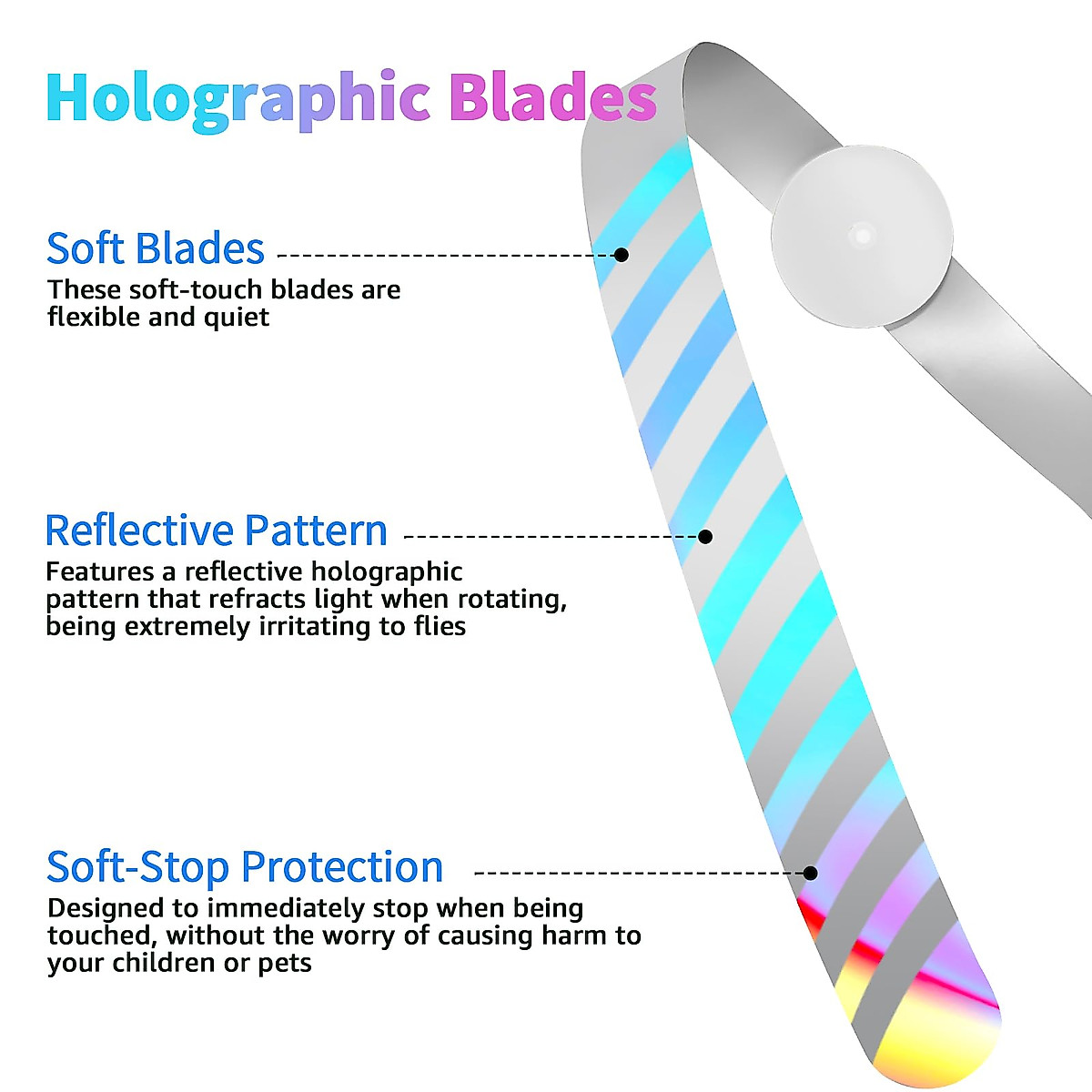 Holographic Blades

Soft Blades
These soft-touch blades are flexible and quiet

Reflective Pattern
Features a reflective holographic pattern that refracts light when rotating, being extremely irritating to flies

Soft-Stop Protection
Designed to immediately stop when being touched, without the worry of causing harm to your children or pets